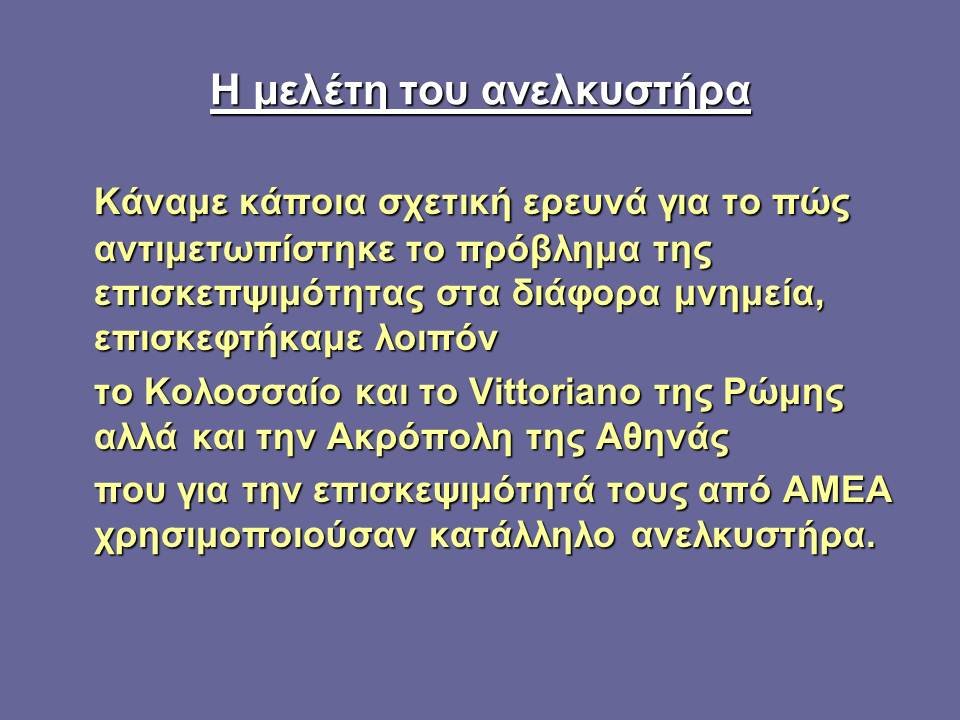 Η μελέτη του ανελκυστήρα

Κάναμε κάποια σχετική ερευνά για το πώς αντιμετωπίστηκε το πρόβλημα της επισκεπψιμότητας στα διάφορα μνημεία, επισκεφτήκαμε λοιπόν

το Κολοσσαίο και το Vittoriano της Ρώμης αλλά και την Ακρόπολη της Αθηνάς

που για την επισκεψιμότητά τους από ΑΜΕΑ χρησιμοποιούσαν κατάλληλο ανελκυστήρα.